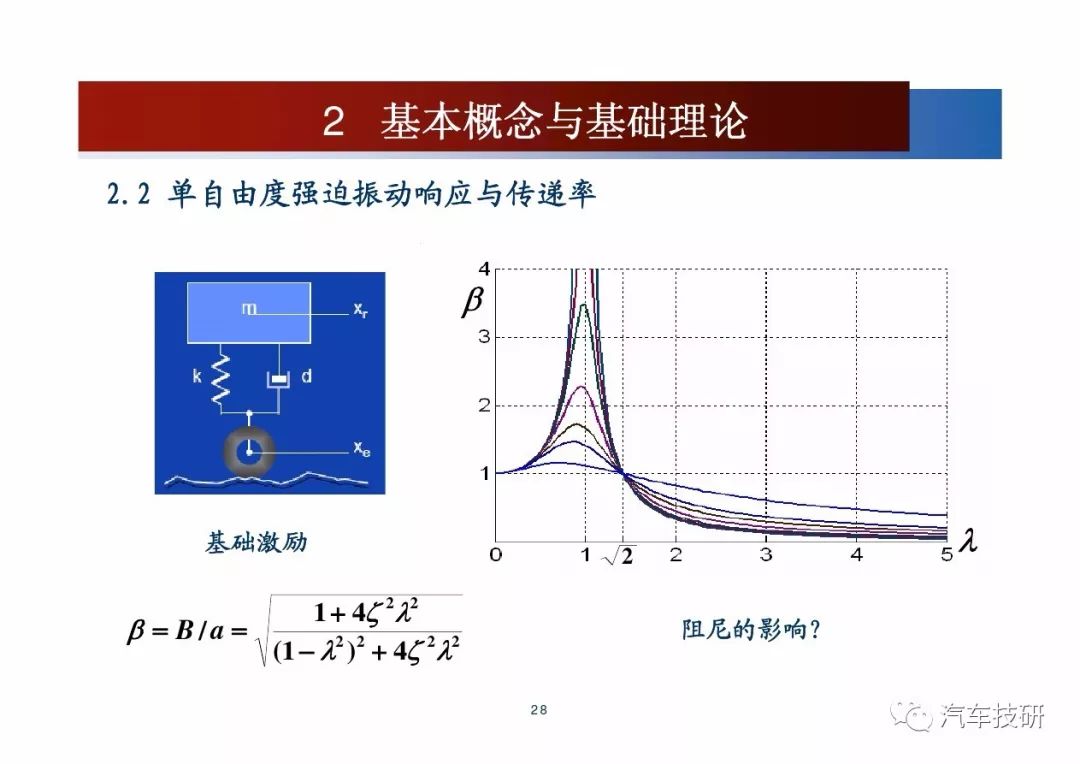 2 基本概念与基础理论

2.2 单自由度强迫振动响应与传递率

m
$x_r$
k
d
$x_e$

基础激励

$\beta$
4
3
2
1
0
1
$\sqrt{2}$
2
3
4
5
$\lambda$

$\beta = B/a = \sqrt{\frac{1+4\zeta^2\lambda^2}{(1-\lambda^2)^2+4\zeta^2\lambda^2}}$

阻尼的影响?

28

汽车技研